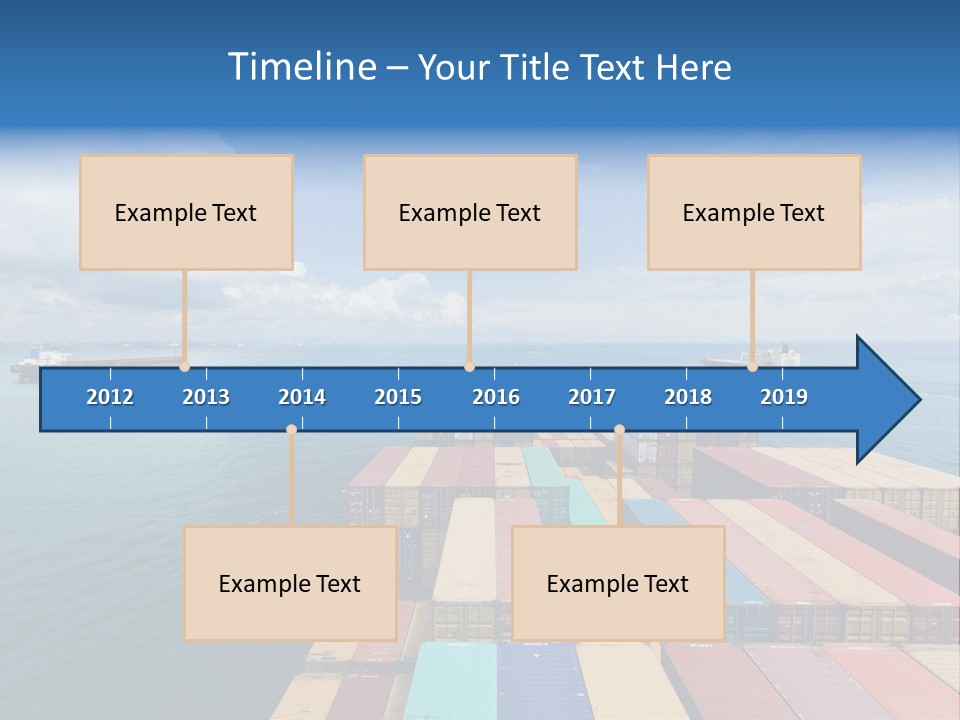 Timeline – Your Title Text Here

Example Text

Example Text

Example Text

2012 2013 2014 2015 2016 2017 2018 2019

Example Text

Example Text